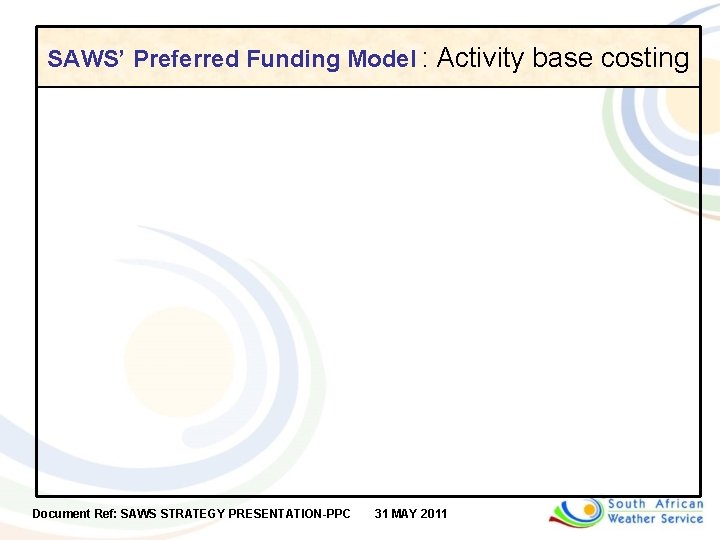 SAWS' Preferred Funding Model : Activity base costing

Document Ref: SAWS STRATEGY PRESENTATION-PPC 31 MAY 2011

South African Weather Service